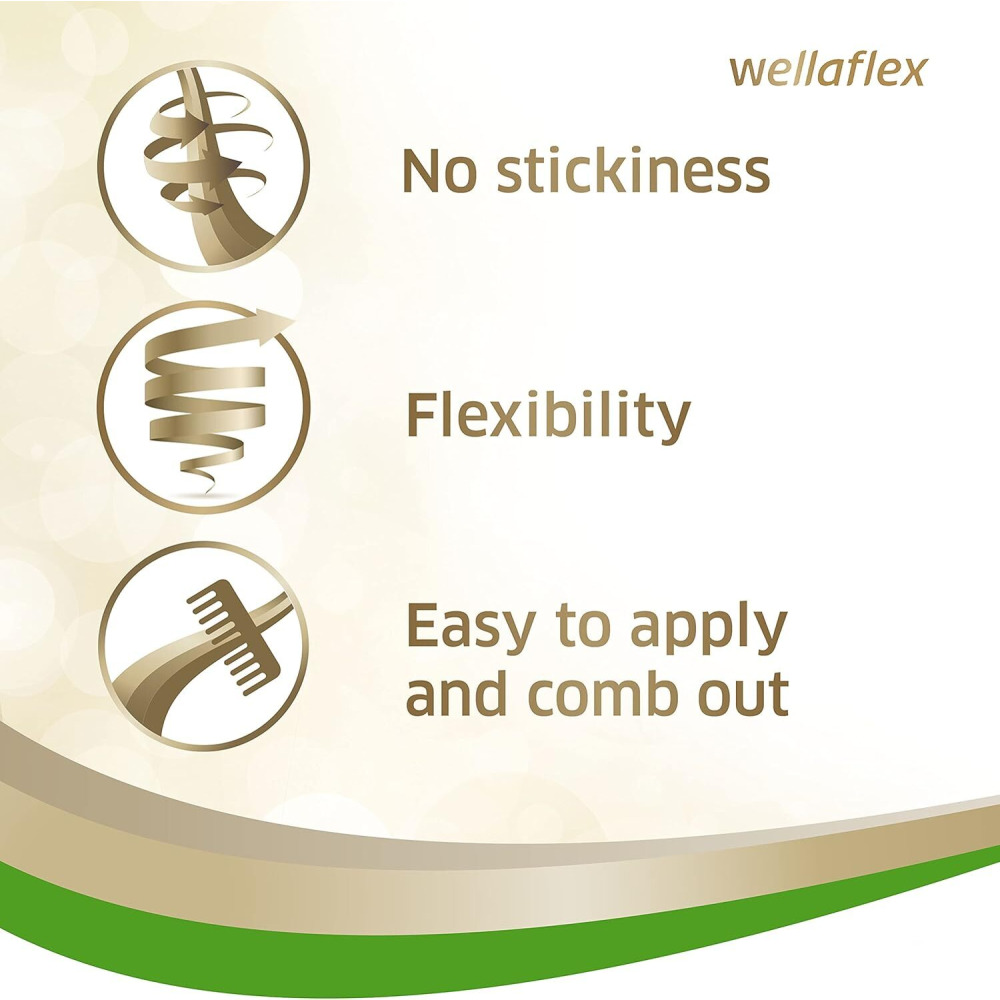 wellaflex

No stickiness

Flexibility

Easy to apply and comb out